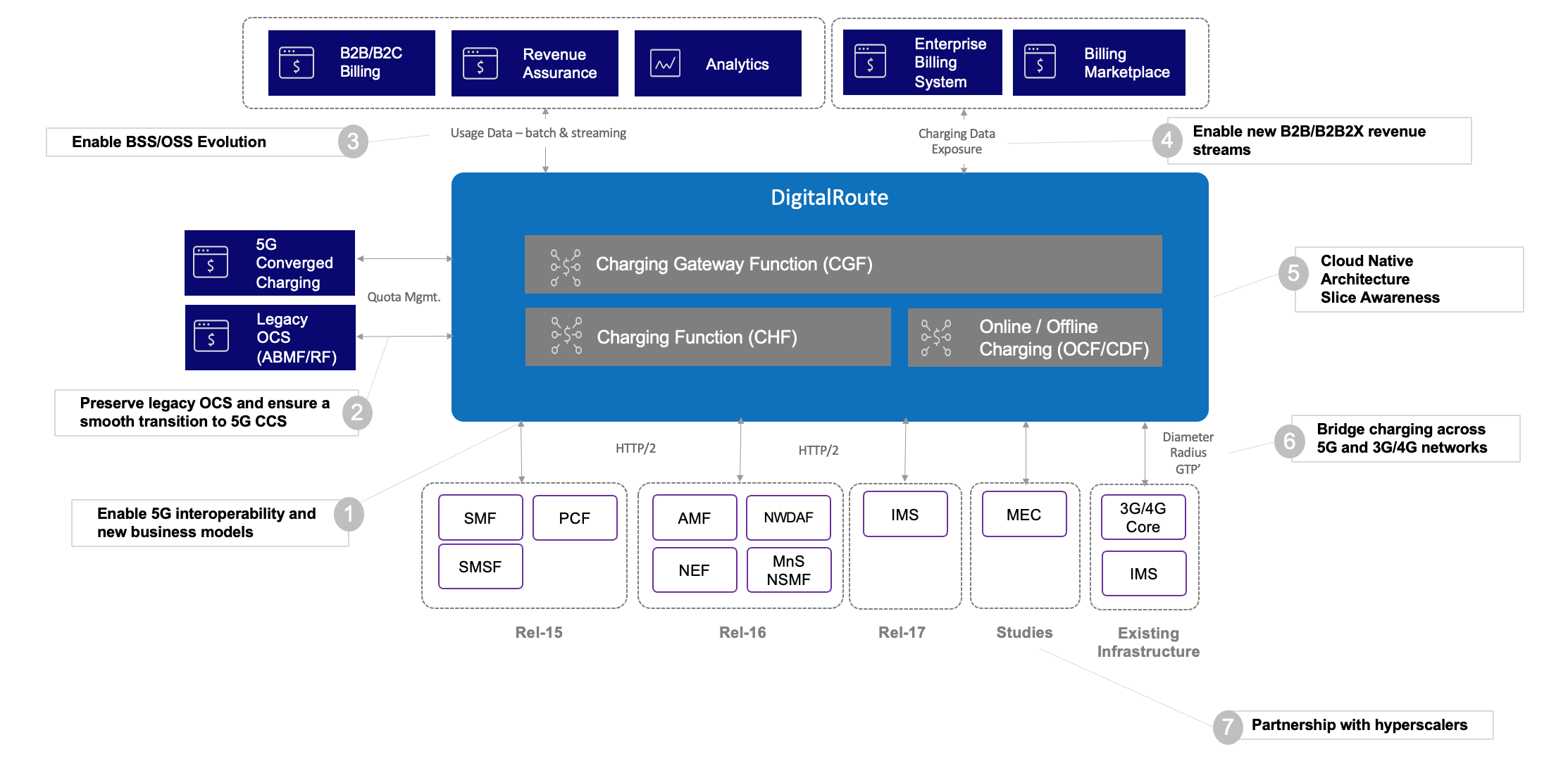 B2B/B2C Billing

Revenue Assurance

Analytics

Enterprise Billing System

Billing Marketplace

Enable BSS/OSS Evolution 3

Usage Data – batch & streaming

Charging Data Exposure

4 Enable new B2B/B2B2X revenue streams

DigitalRoute

Charging Gateway Function (CGF)

Charging Function (CHF)

Online / Offline Charging (OCF/CDF)

5G Converged Charging

Quota Mgmt.

Legacy OCS (ABMF/RF)

5 Cloud Native Architecture Slice Awareness

Preserve legacy OCS and ensure a smooth transition to 5G CCS 2

HTTP/2

HTTP/2

Diameter Radius GTP'

6 Bridge charging across 5G and 3G/4G networks

Enable 5G interoperability and new business models 1

SMF

PCF

SMSF

AMF

NWDAF

NEF

MnS NSMF

IMS

MEC

3G/4G Core

IMS

Rel-15

Rel-16

Rel-17

Studies

Existing Infrastructure

7 Partnership with hyperscalers